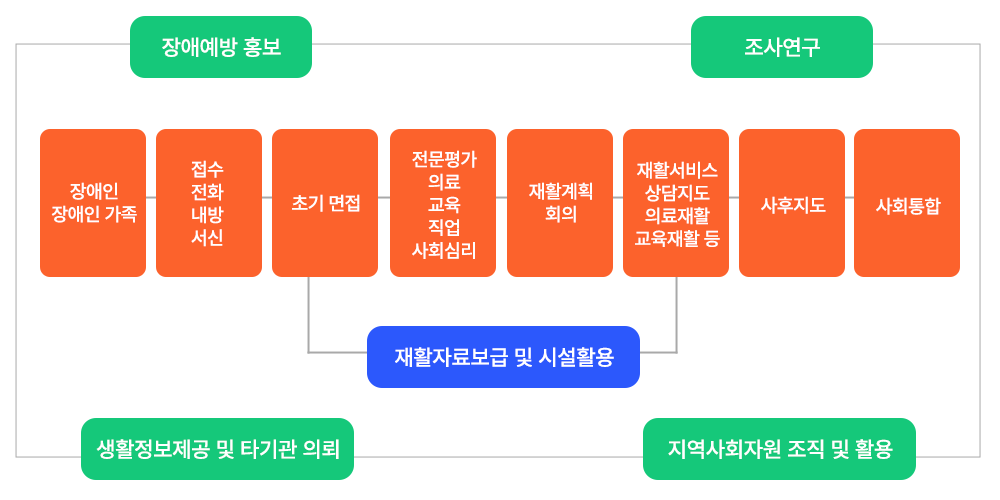 장애예방 홍보

조사연구

장애인
장애인 가족

접수
전화
내방
서신

초기 면접

전문평가
의료
교육
직업
사회심리

재활계획
회의

재활서비스
상담지도
의료재활
교육재활 등

사후지도

사회통합

재활자료보급 및 시설활용

생활정보제공 및 타기관 의뢰

지역사회자원 조직 및 활용